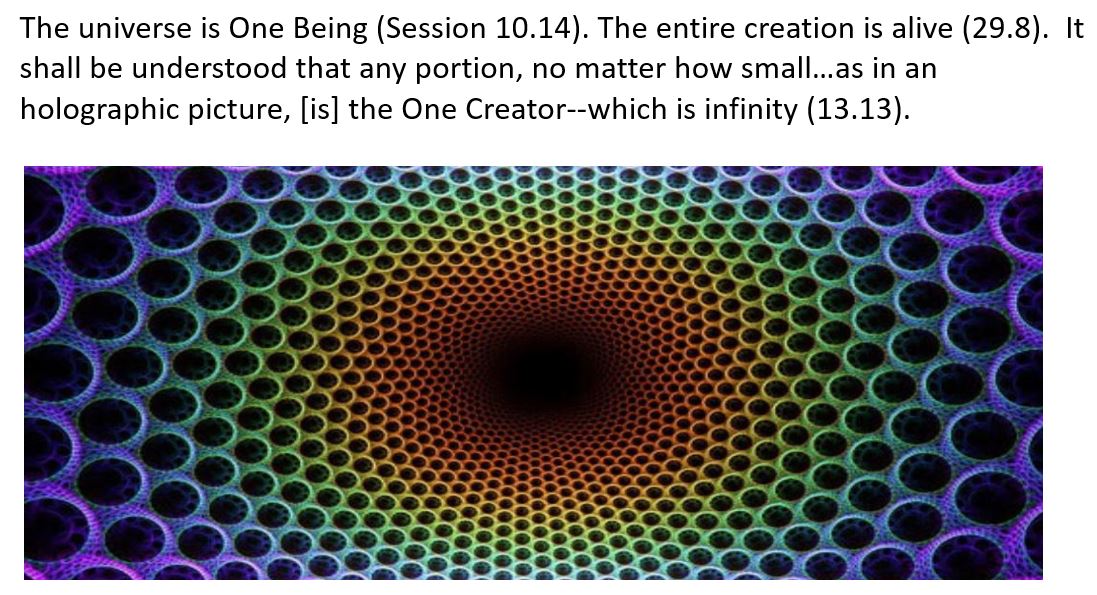 The universe is One Being (Session 10.14). The entire creation is alive (29.8). It shall be understood that any portion, no matter how small…as in an holographic picture, [is] the One Creator--which is infinity (13.13).